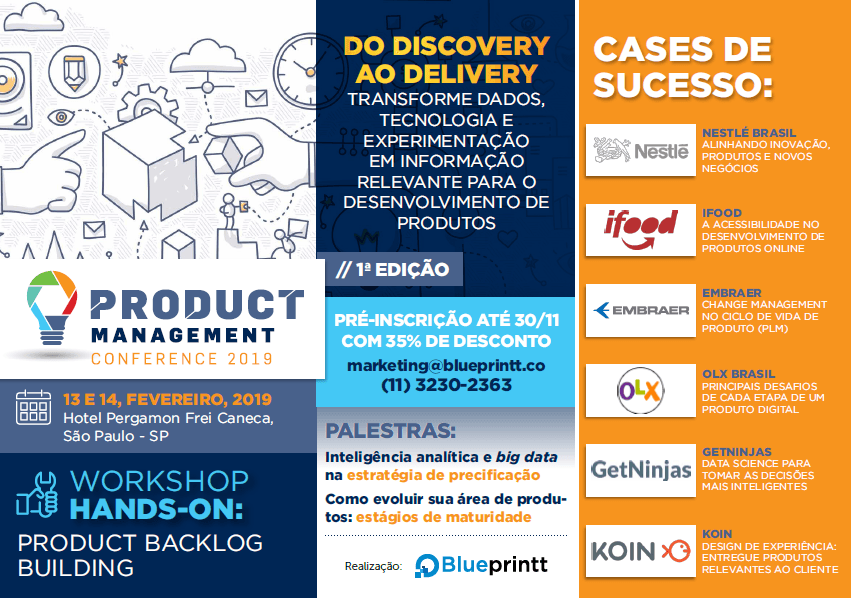 PRODUCT MANAGEMENT CONFERENCE 2019

13 E 14, FEVEREIRO, 2019
Hotel Pergamon Frei Caneca, São Paulo - SP

WORKSHOP HANDS-ON:
PRODUCT BACKLOG BUILDING

DO DISCOVERY AO DELIVERY
TRANSFORME DADOS, TECNOLOGIA E EXPERIMENTAÇÃO EM INFORMAÇÃO RELEVANTE PARA O DESENVOLVIMENTO DE PRODUTOS

// 1ª EDIÇÃO

PRÉ-INSCRIÇÃO ATÉ 30/11 COM 35% DE DESCONTO
marketing@blueprintt.co
(11) 3230-2363

PALESTRAS:
Inteligência analítica e big data na estratégia de precificação
Como evoluir sua área de produtos: estágios de maturidade

Realização: Blueprintt

CASES DE SUCESSO:

Nestlé
NESTLÉ BRASIL
ALINHANDO INOVAÇÃO, PRODUTOS E NOVOS NEGÓCIOS

ifood
IFOOD
A ACESSIBILIDADE NO DESENVOLVIMENTO DE PRODUTOS ONLINE

EMBRAER
EMBRAER
CHANGE MANAGEMENT NO CICLO DE VIDA DE PRODUTO (PLM)

OLX
OLX BRASIL
PRINCIPAIS DESAFIOS DE CADA ETAPA DE UM PRODUTO DIGITAL

GetNinjas
GETNINJAS
DATA SCIENCE PARA TOMAR AS DECISÕES MAIS INTELIGENTES

KOIN
KOIN
DESIGN DE EXPERIÊNCIA: ENTREGUE PRODUTOS RELEVANTES AO CLIENTE